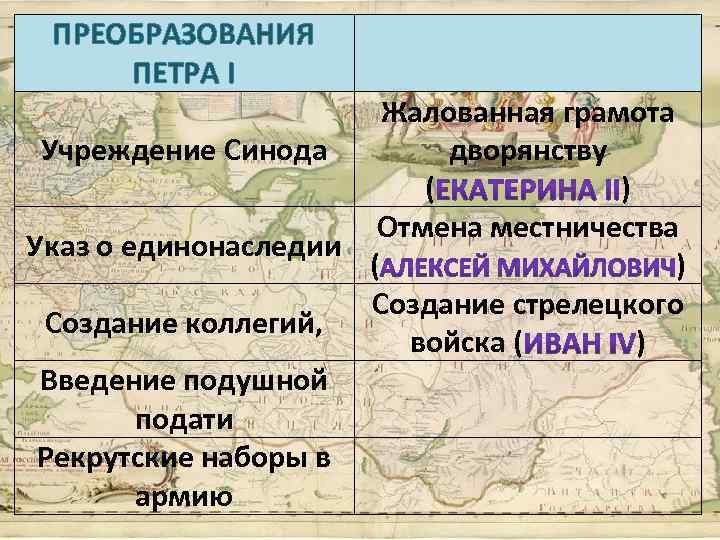 | ПРЕОБРАЗОВАНИЯ ПЕТРА I | |
|---|---|
| Учреждение Синода | Жалованная грамота дворянству (ЕКАТЕРИНА II) |
| Указ о единонаследии | Отмена местничества (АЛЕКСЕЙ МИХАЙЛОВИЧ) |
| Создание коллегий, | Создание стрелецкого войска (ИВАН IV) |
| Введение подушной подати | |
| Рекрутские наборы в армию | |